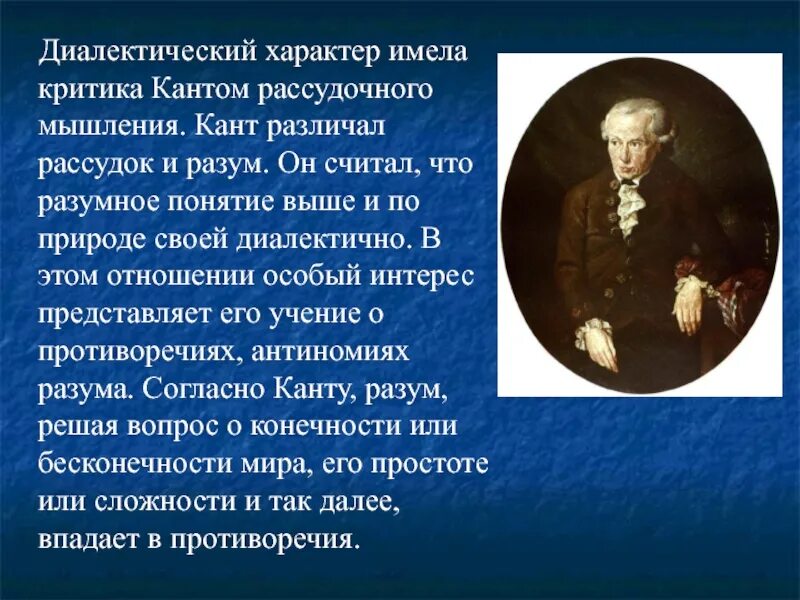 Диалектический характер имела критика Кантом рассудочного мышления. Кант различал рассудок и разум. Он считал, что разумное понятие выше и по природе своей диалектично. В этом отношении особый интерес представляет его учение о противоречиях, антиномиях разума. Согласно Канту, разум, решая вопрос о конечности или бесконечности мира, его простоте или сложности и так далее, впадает в противоречия.